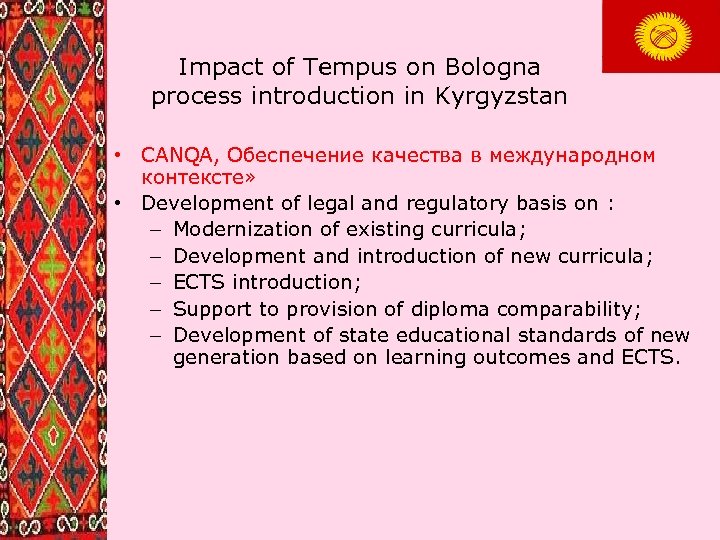 Impact of Tempus on Bologna process introduction in Kyrgyzstan

• CANQA, Обеспечение качества в международном контексте»
• Development of legal and regulatory basis on :
– Modernization of existing curricula;
– Development and introduction of new curricula;
– ECTS introduction;
– Support to provision of diploma comparability;
– Development of state educational standards of new generation based on learning outcomes and ECTS.